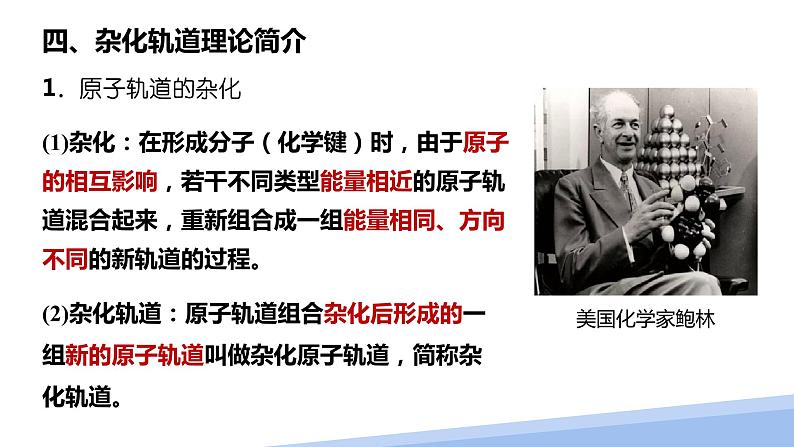 四、杂化轨道理论简介

1．原子轨道的杂化

(1)杂化：在形成分子（化学键）时，由于原子的相互影响，若干不同类型能量相近的原子轨道混合起来，重新组合成一组能量相同、方向不同的新轨道的过程。

(2)杂化轨道：原子轨道组合杂化后形成的一组新的原子轨道叫做杂化原子轨道，简称杂化轨道。

美国化学家鲍林